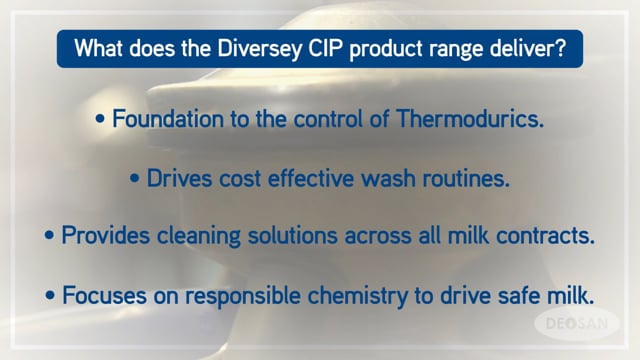 What does the Diversey CIP product range deliver?

• Foundation to the control of Thermodurics.

• Drives cost effective wash routines.

• Provides cleaning solutions across all milk contracts.

• Focuses on responsible chemistry to drive safe milk.

DEOSAN